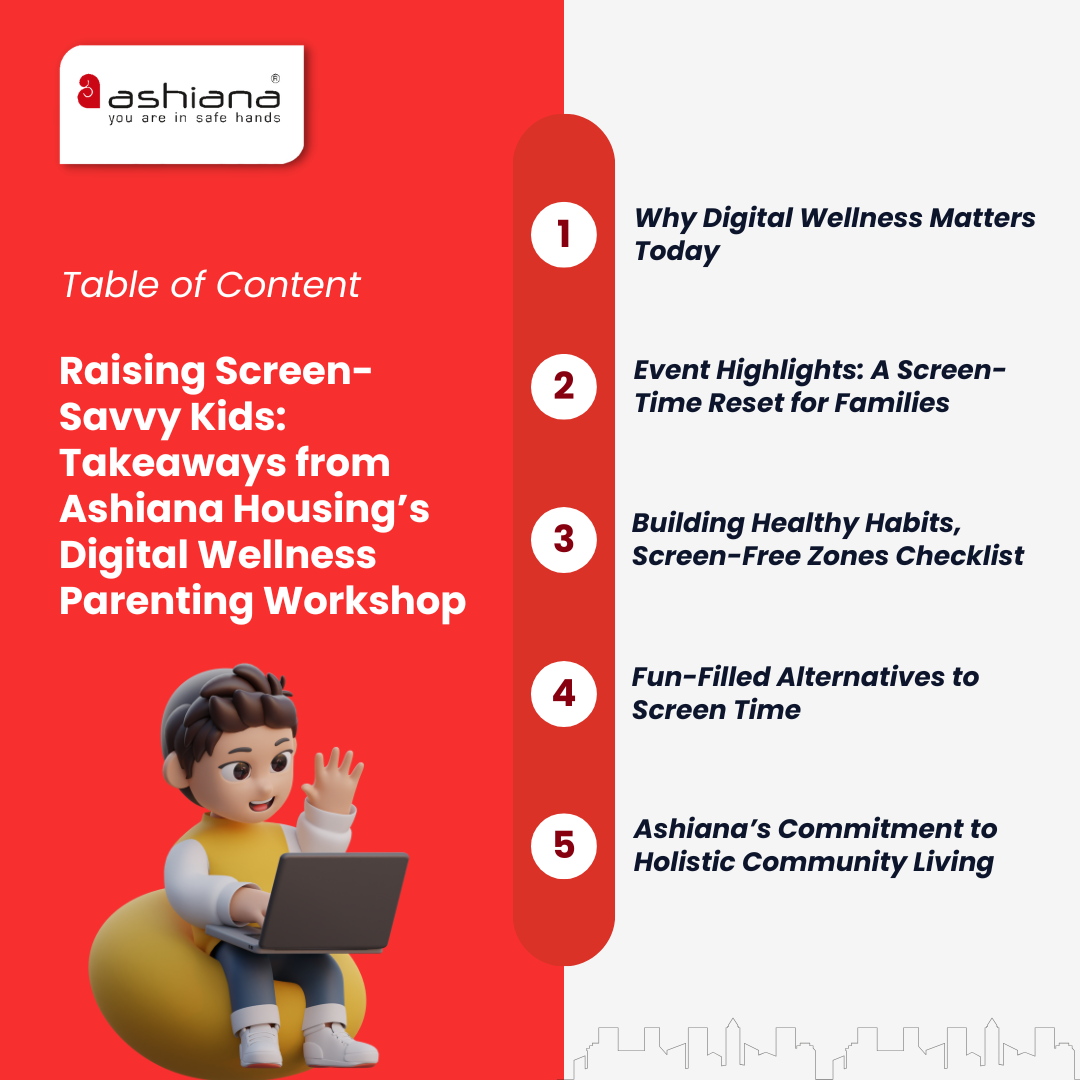 ashiana®
you are in safe hands

Table of Content

Raising Screen-Savvy Kids: Takeaways from Ashiana Housing's Digital Wellness Parenting Workshop

1 Why Digital Wellness Matters Today

2 Event Highlights: A Screen-Time Reset for Families

3 Building Healthy Habits, Screen-Free Zones Checklist

4 Fun-Filled Alternatives to Screen Time

5 Ashiana's Commitment to Holistic Community Living